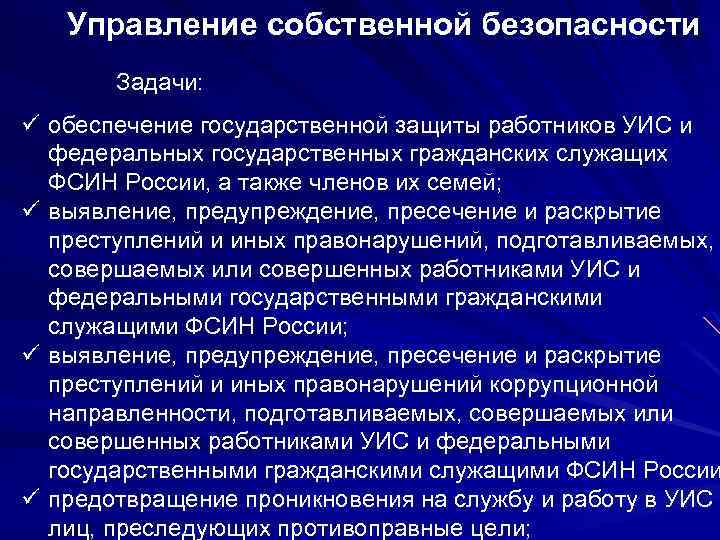 Управление собственной безопасности

Задачи:

✓ обеспечение государственной защиты работников УИС и федеральных государственных гражданских служащих ФСИН России, а также членов их семей;

✓ выявление, предупреждение, пресечение и раскрытие преступлений и иных правонарушений, подготавливаемых, совершаемых или совершенных работниками УИС и федеральными государственными гражданскими служащими ФСИН России;

✓ выявление, предупреждение, пресечение и раскрытие преступлений и иных правонарушений коррупционной направленности, подготавливаемых, совершаемых или совершенных работниками УИС и федеральными государственными гражданскими служащими ФСИН России

✓ предотвращение проникновения на службу и работу в УИС лиц, преследующих противоправные цели;